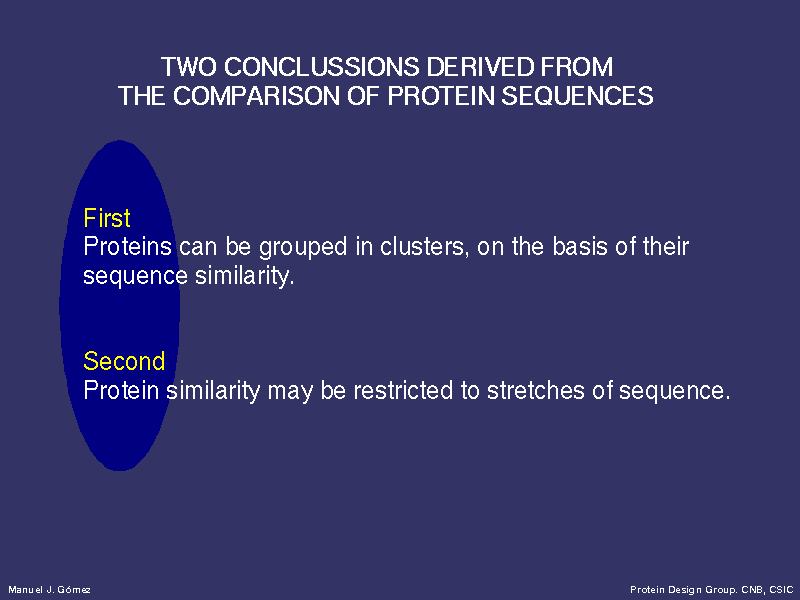 TWO CONCLUSSIONS DERIVED FROM THE COMPARISON OF PROTEIN SEQUENCES

First
Proteins can be grouped in clusters, on the basis of their sequence similarity.

Second
Protein similarity may be restricted to stretches of sequence.

Manuel J. Gómez

Protein Design Group. CNB, CSIC